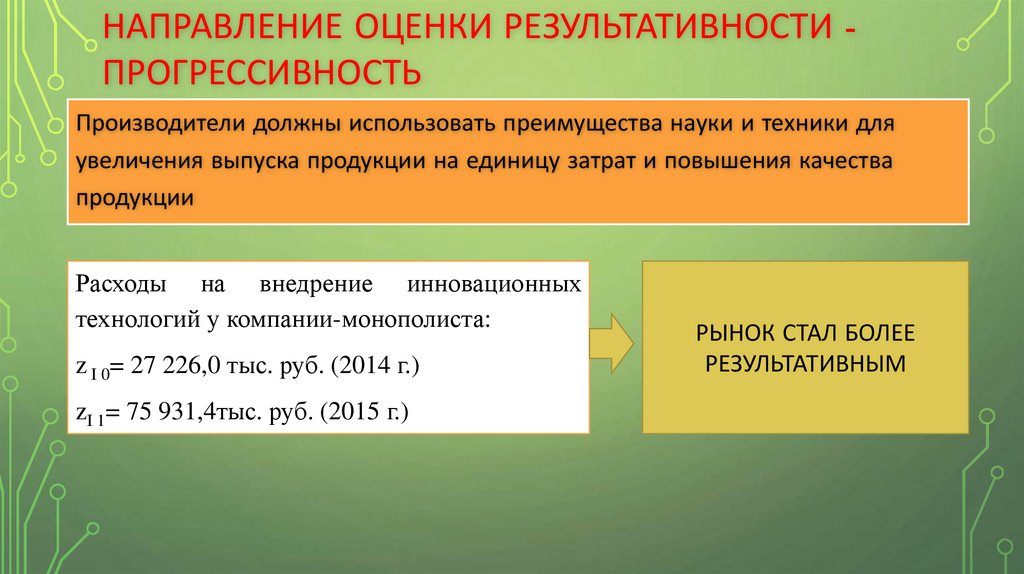 НАПРАВЛЕНИЕ ОЦЕНКИ РЕЗУЛЬТАТИВНОСТИ - ПРОГРЕССИВНОСТЬ

Производители должны использовать преимущества науки и техники для увеличения выпуска продукции на единицу затрат и повышения качества продукции

Расходы на внедрение инновационных технологий у компании-монополиста:

$z_{I\,0}$= 27 226,0 тыс. руб. (2014 г.)

$z_{I\,1}$= 75 931,4тыс. руб. (2015 г.)

РЫНОК СТАЛ БОЛЕЕ РЕЗУЛЬТАТИВНЫМ